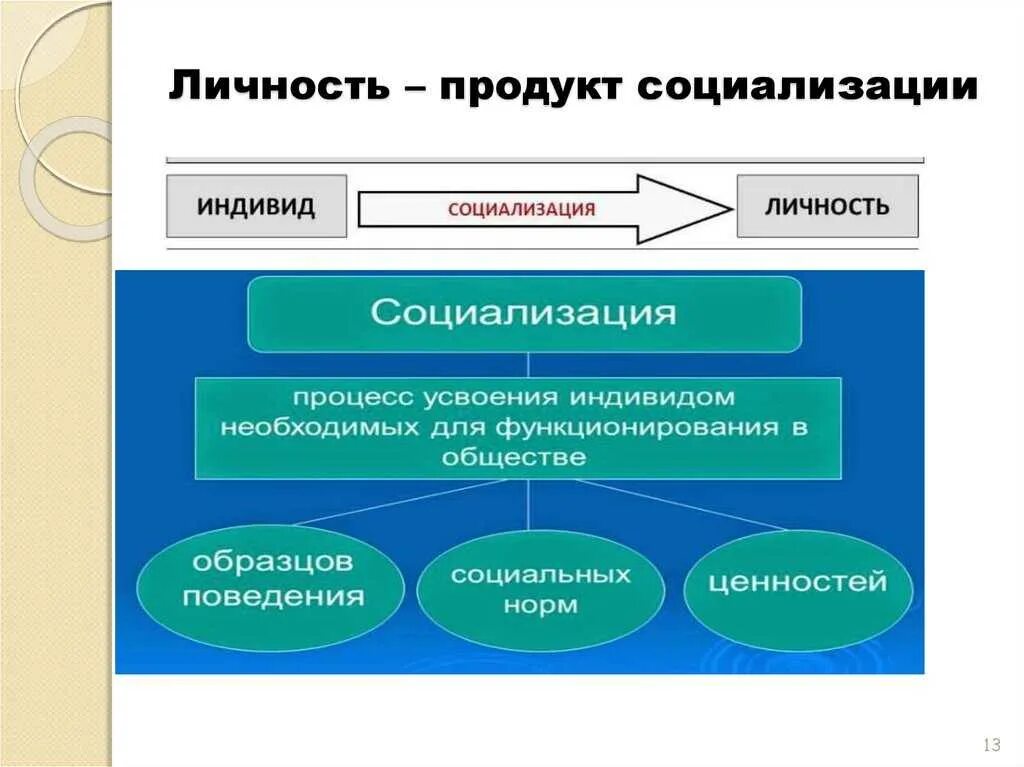 Личность – продукт социализации

ИНДИВИД

СОЦИАЛИЗАЦИЯ

ЛИЧНОСТЬ

Социализация

процесс усвоения индивидом необходимых для функционирования в обществе

образцов поведения

социальных норм

ценностей

13